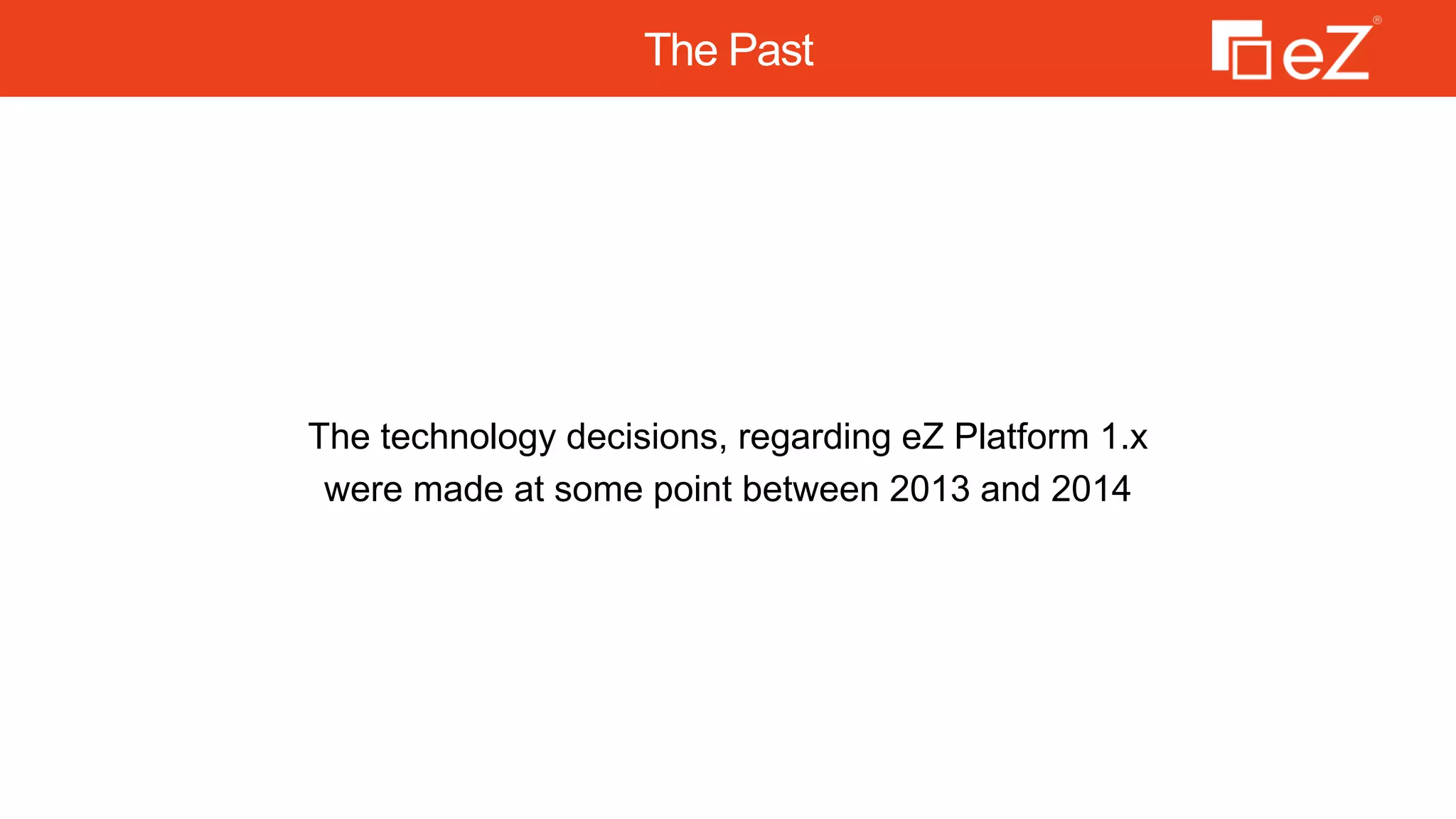 The Past

eZ®

The technology decisions, regarding eZ Platform 1.x were made at some point between 2013 and 2014